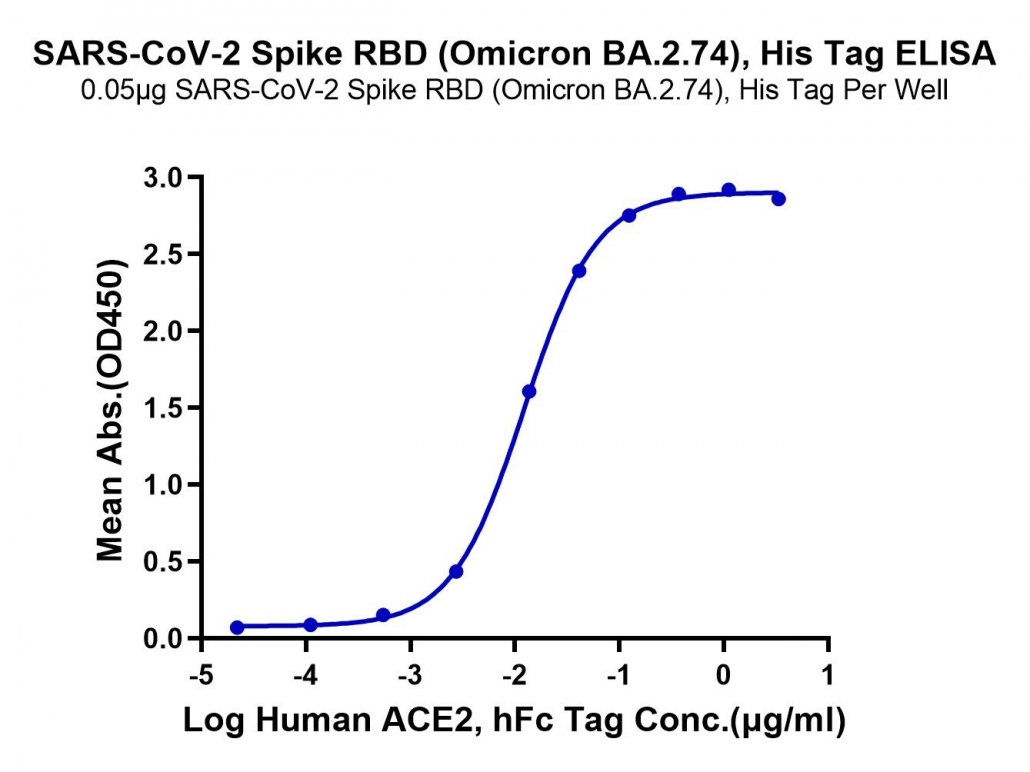 SARS-CoV-2 Spike RBD (Omicron BA.2.74), His Tag ELISA
0.05μg SARS-CoV-2 Spike RBD (Omicron BA.2.74), His Tag Per Well

Mean Abs.(OD450)

3.0
2.5
2.0
1.5
1.0
0.5
0.0

-5 -4 -3 -2 -1 0 1

Log Human ACE2, hFc Tag Conc.(μg/ml)